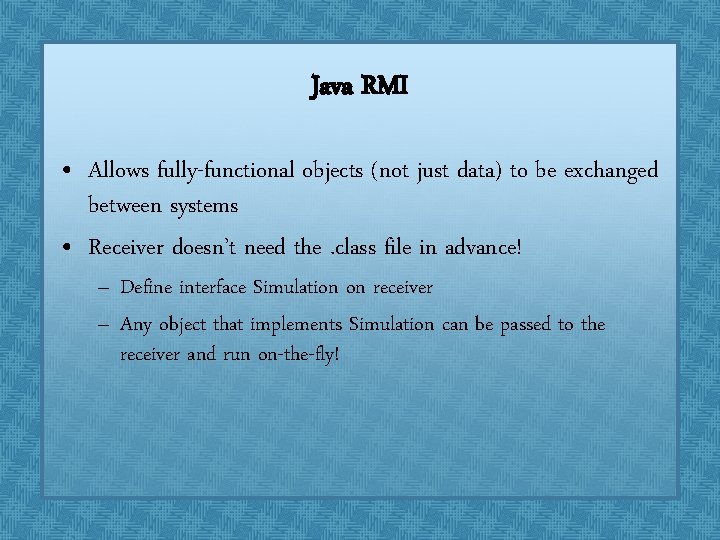 Java RMI

• Allows fully-functional objects (not just data) to be exchanged between systems

• Receiver doesn't need the .class file in advance!

– Define interface Simulation on receiver

– Any object that implements Simulation can be passed to the receiver and run on-the-fly!